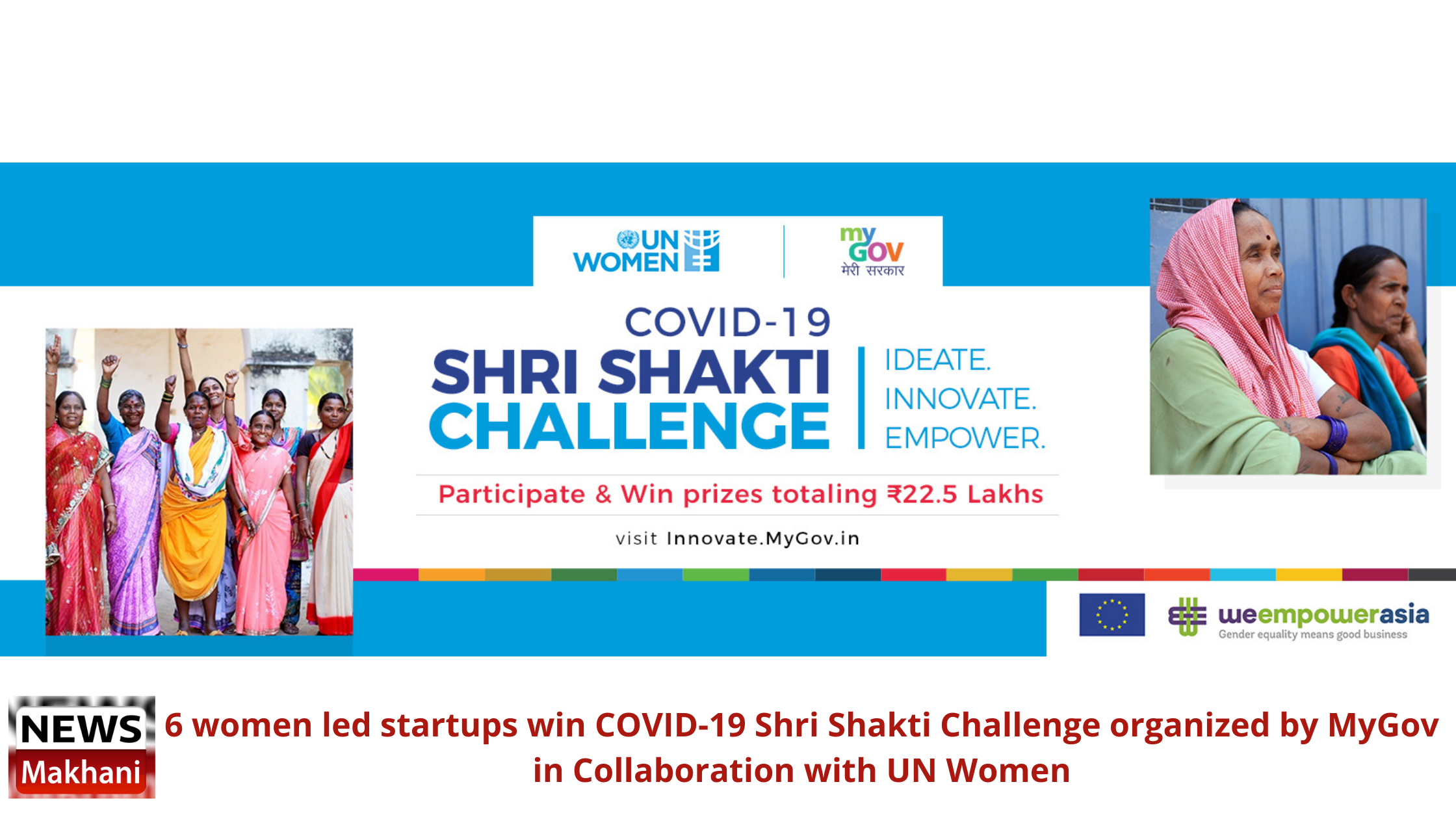 UN WOMEN

my GOV
मेरी सरकार

COVID-19
SHRI SHAKTI CHALLENGE

IDEATE.
INNOVATE.
EMPOWER.

Participate & Win prizes totaling ₹22.5 Lakhs

visit Innovate.MyGov.in

weempowerasia
Gender equality means good business

NEWS Makhani

6 women led startups win COVID-19 Shri Shakti Challenge organized by MyGov in Collaboration with UN Women